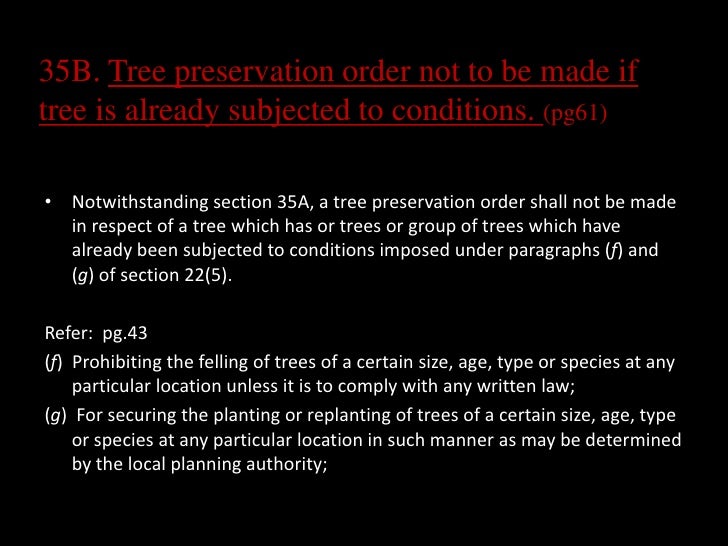 35B. Tree preservation order not to be made if tree is already subjected to conditions. (pg61)

• Notwithstanding section 35A, a tree preservation order shall not be made in respect of a tree which has or trees or group of trees which have already been subjected to conditions imposed under paragraphs (f) and (g) of section 22(5).

Refer: pg.43

(f) Prohibiting the felling of trees of a certain size, age, type or species at any particular location unless it is to comply with any written law;

(g) For securing the planting or replanting of trees of a certain size, age, type or species at any particular location in such manner as may be determined by the local planning authority;